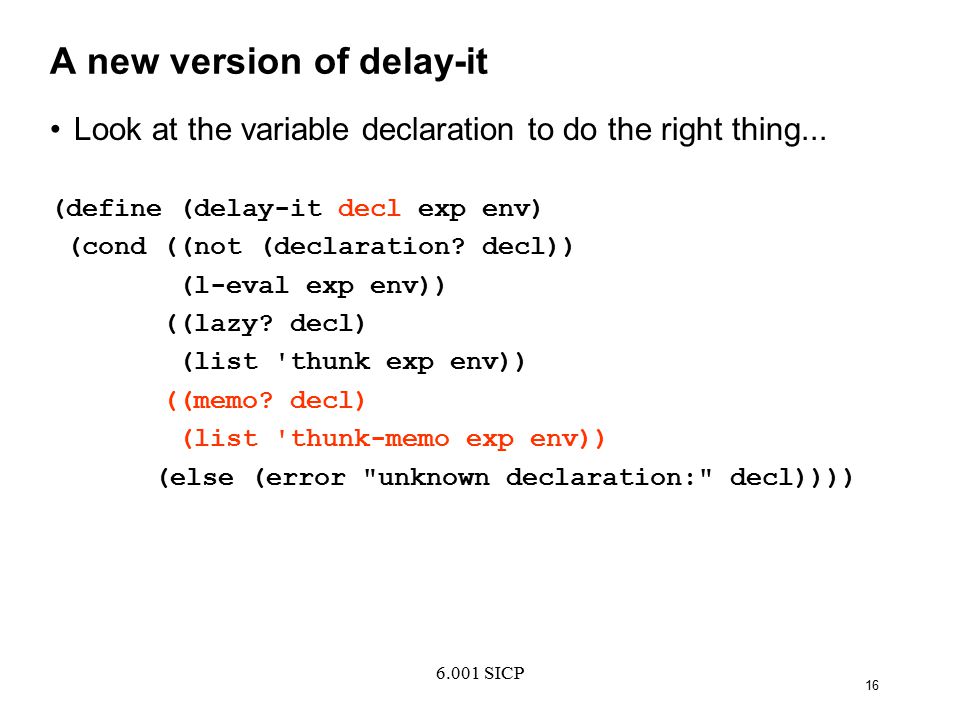 A new version of delay-it

• Look at the variable declaration to do the right thing...

(define (delay-it decl exp env)
 (cond ((not (declaration? decl))
        (l-eval exp env))
       ((lazy? decl)
        (list 'thunk exp env))
       ((memo? decl)
        (list 'thunk-memo exp env))
      (else (error "unknown declaration:" decl))))

6.001 SICP

16